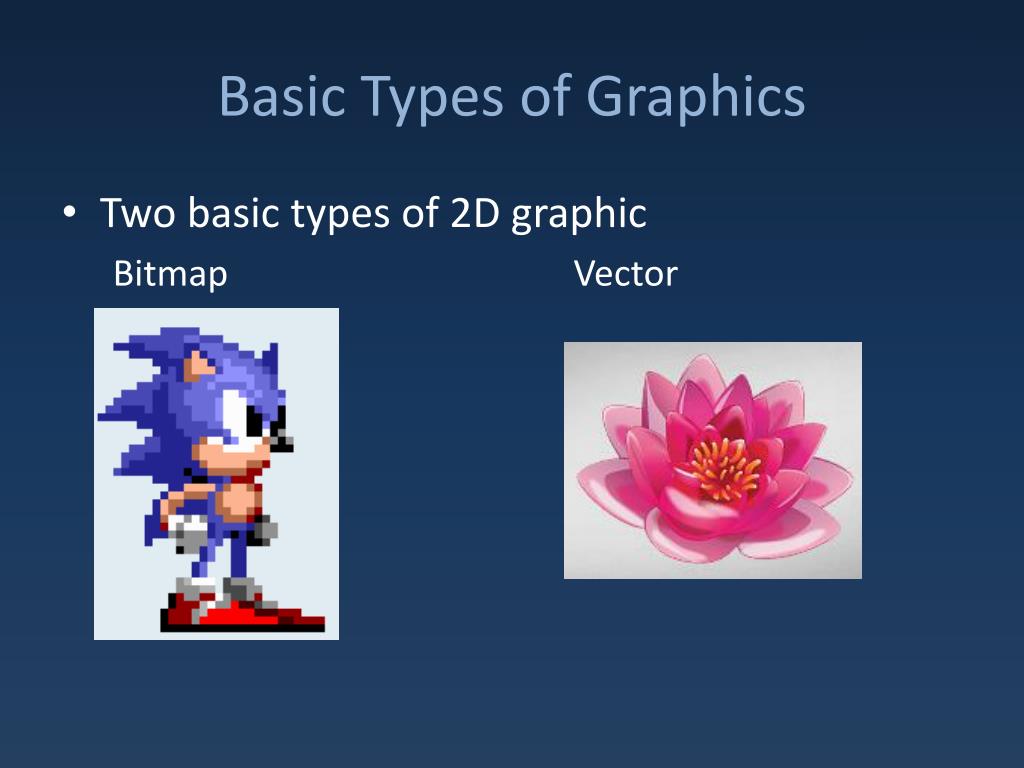 Basic Types of Graphics

• Two basic types of 2D graphic

Bitmap

Vector